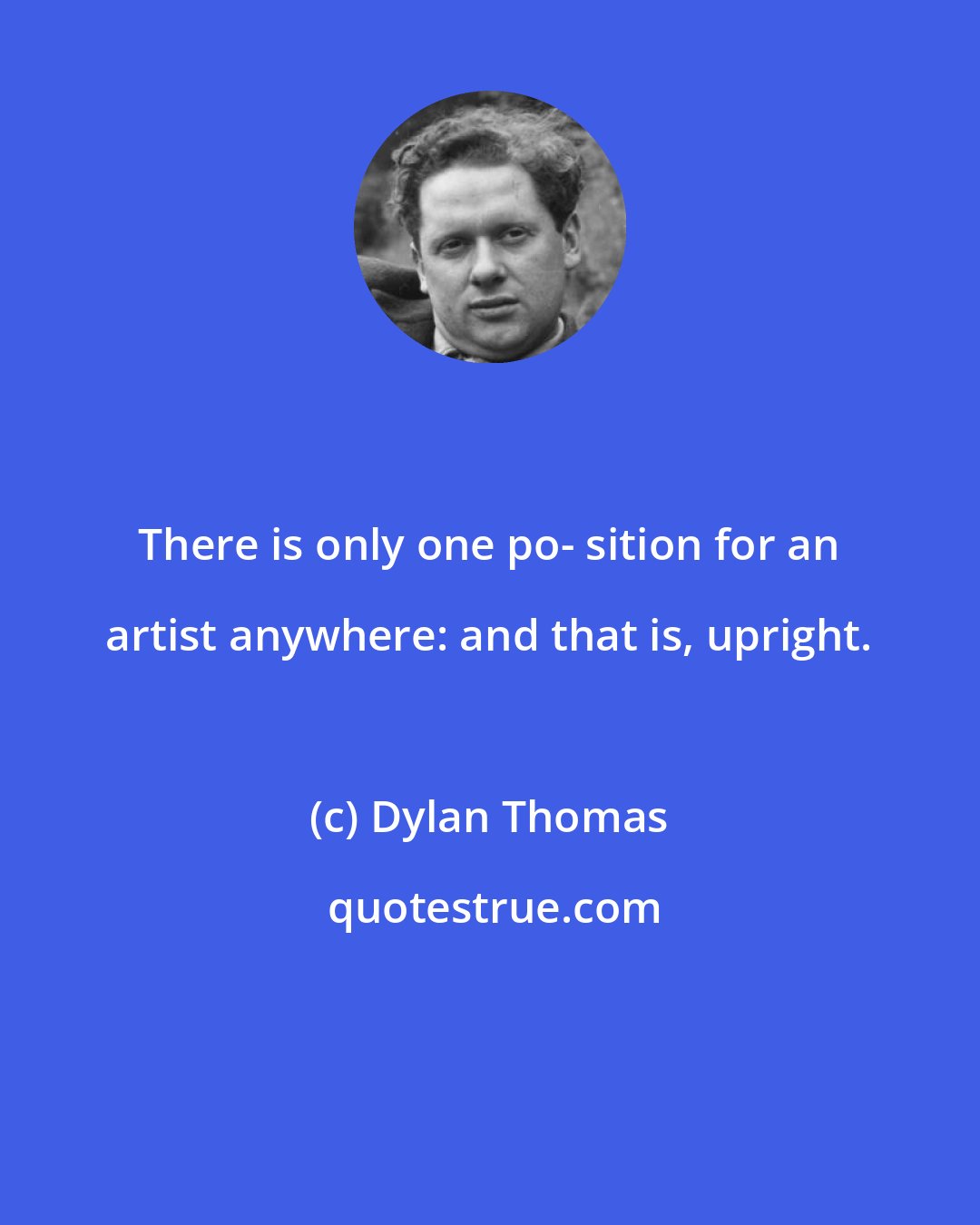 There is only one po- sition for an artist anywhere: and that is, upright.

(c) Dylan Thomas

quotestrue.com